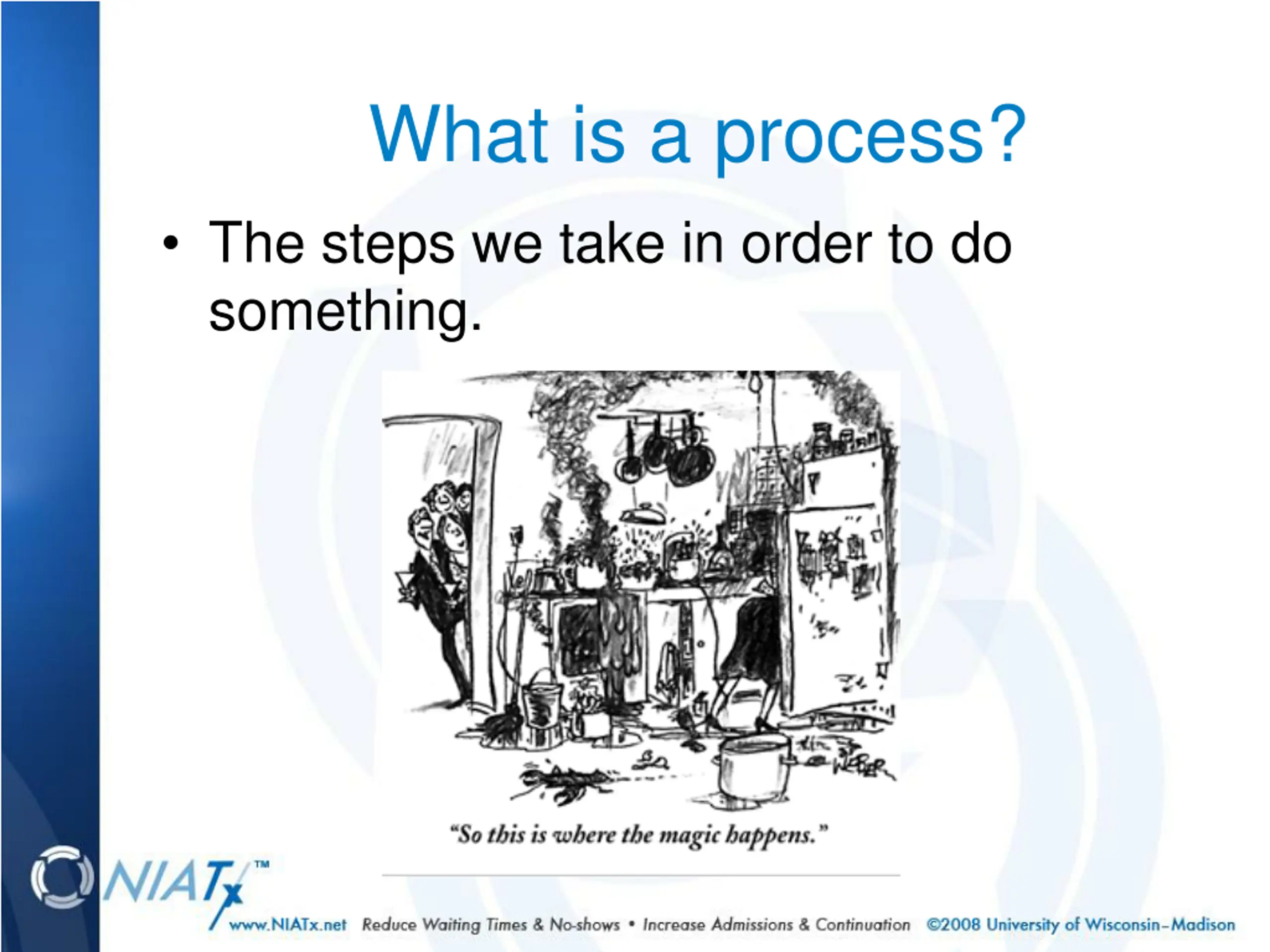 What is a process?

• The steps we take in order to do something.

WEBER

"So this is where the magic happens."

NIATx™

www.NIATx.net Reduce Waiting Times & No-shows • Increase Admissions & Continuation ©2008 University of Wisconsin–Madison